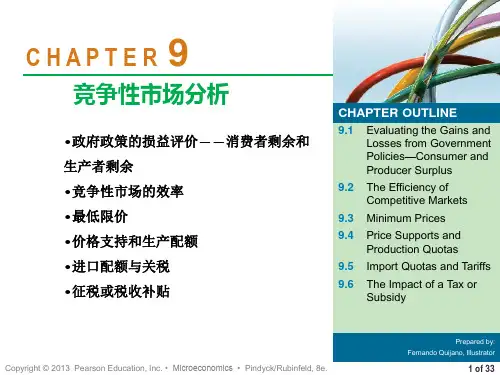 CHAPTER 9

竞争性市场分析

•政府政策的损益评价——消费者剩余和生产者剩余

•竞争性市场的效率

•最低限价

•价格支持和生产配额

•进口配额与关税

•征税或税收补贴

CHAPTER OUTLINE

9.1 Evaluating the Gains and Losses from Government Policies—Consumer and Producer Surplus

9.2 The Efficiency of Competitive Markets

9.3 Minimum Prices

9.4 Price Supports and Production Quotas

9.5 Import Quotas and Tariffs

9.6 The Impact of a Tax or Subsidy

Prepared by:
Fernando Quijano, Illustrator

Copyright © 2013 Pearson Education, Inc. • Microeconomics • Pindyck/Rubinfeld, 8e.

1 of 33